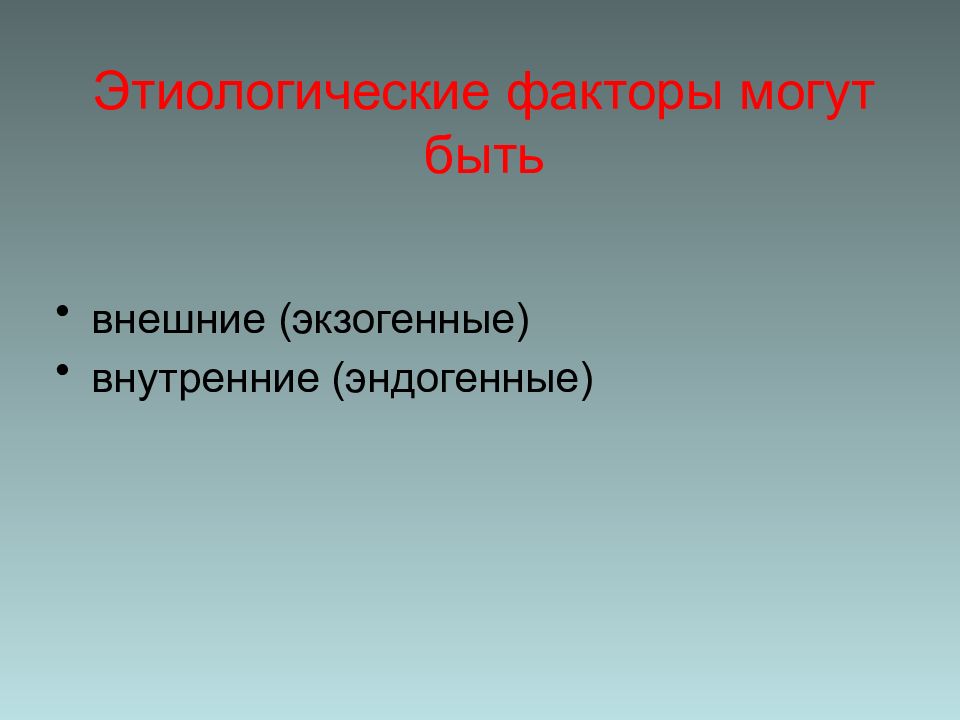 Этиологические факторы могут быть

• внешние (экзогенные)
• внутренние (эндогенные)